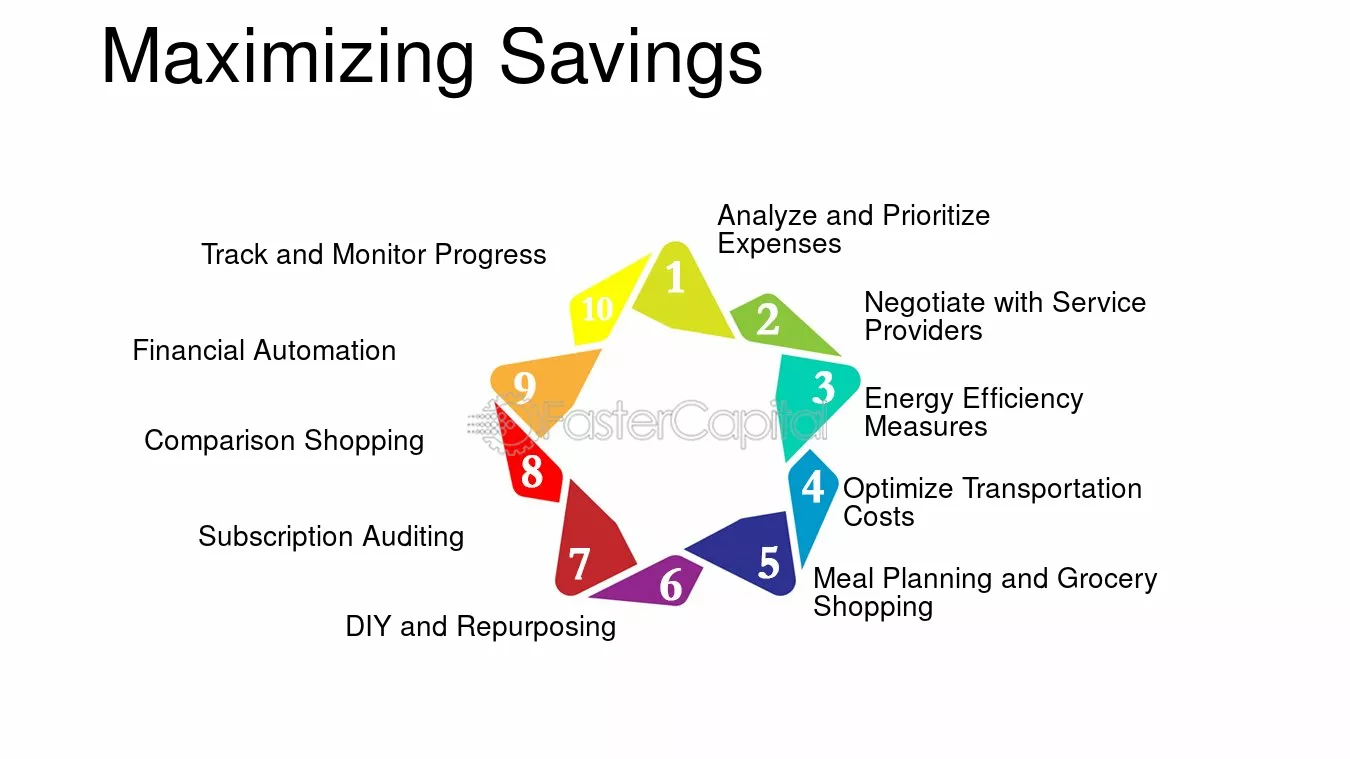 Maximizing Savings

1
Analyze and Prioritize Expenses

2
Negotiate with Service Providers

3
Energy Efficiency Measures

4
Optimize Transportation Costs

5
Meal Planning and Grocery Shopping

6
DIY and Repurposing

7
Subscription Auditing

8
Comparison Shopping

9
Financial Automation

10
Track and Monitor Progress

FasterCapital